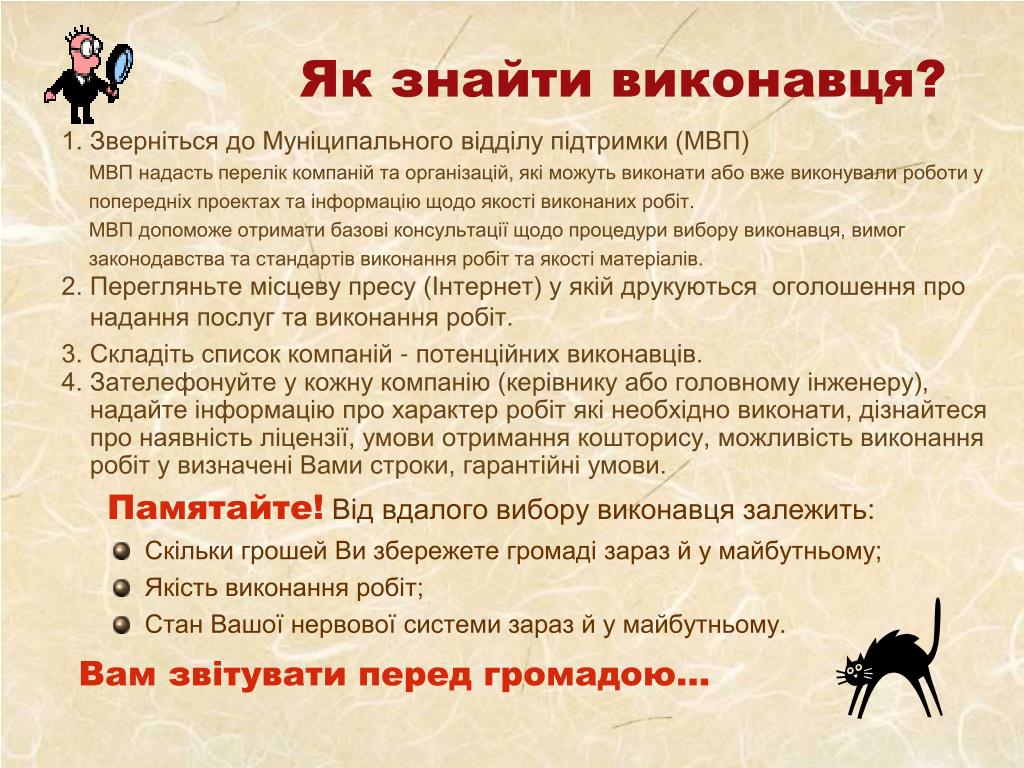 Як знайти виконавця?

1. Зверніться до Муніципального відділу підтримки (МВП)

МВП надасть перелік компаній та організацій, які можуть виконати або вже виконували роботи у попередніх проектах та інформацію щодо якості виконаних робіт.

МВП допоможе отримати базові консультації щодо процедури вибору виконавця, вимог законодавства та стандартів виконання робіт та якості матеріалів.

2. Перегляньте місцеву пресу (Інтернет) у якій друкуються оголошення про надання послуг та виконання робіт.

3. Складіть список компаній - потенційних виконавців.

4. Зателефонуйте у кожну компанію (керівнику або головному інженеру), надайте інформацію про характер робіт які необхідно виконати, дізнайтеся про наявність ліцензії, умови отримання кошторису, можливість виконання робіт у визначені Вами строки, гарантійні умови.

Памятайте! Від вдалого вибору виконавця залежить:

Скільки грошей Ви збережете громаді зараз й у майбутньому;

Якість виконання робіт;

Стан Вашої нервової системи зараз й у майбутньому.

Вам звітувати перед громадою…